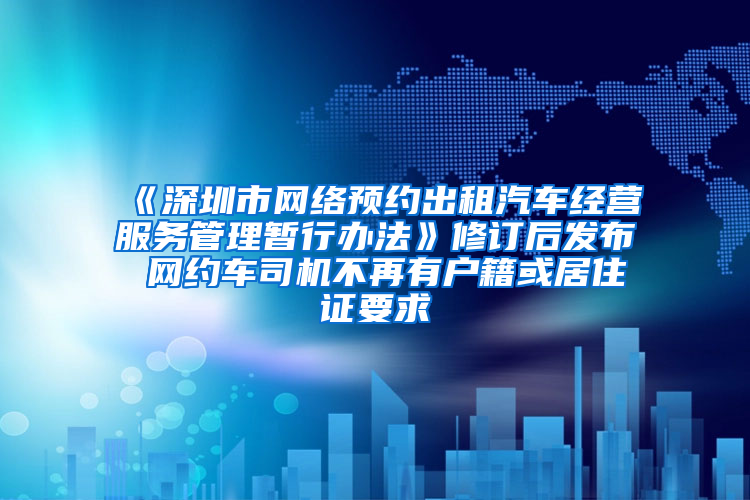 《深圳市网络预约出租汽车经营服务管理暂行办法》修订后发布 网约车司机不再有户籍或居住证要求